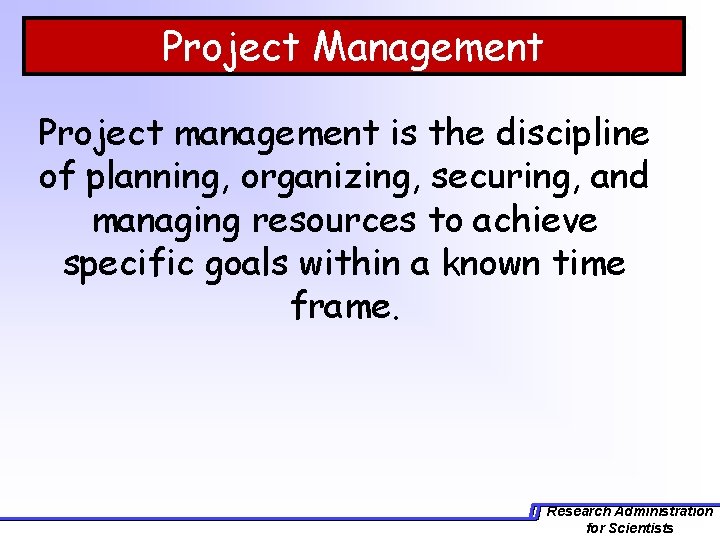 Project Management

Project management is the discipline of planning, organizing, securing, and managing resources to achieve specific goals within a known time frame.

Research Administration for Scientists